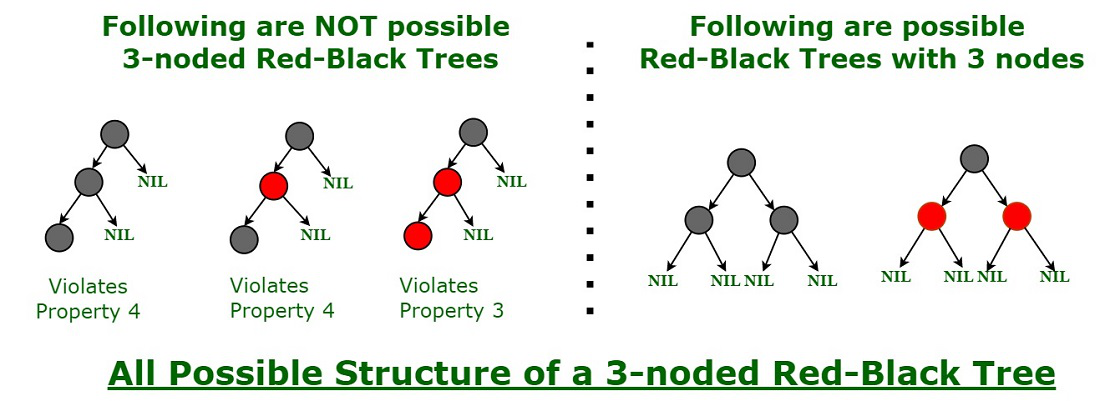 Following are NOT possible 3-noded Red-Black Trees

NIL

NIL

Violates Property 4

NIL

NIL

Violates Property 4

NIL

NIL

Violates Property 3

Following are possible Red-Black Trees with 3 nodes

NIL NIL NIL NIL

NIL NIL NIL NIL

All Possible Structure of a 3-noded Red-Black Tree